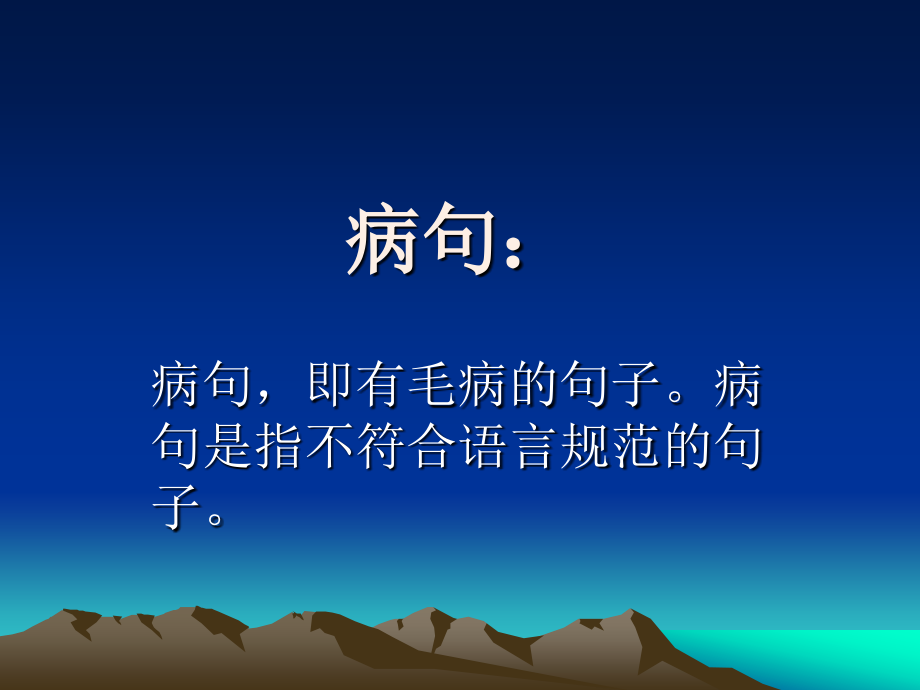 病句：

病句，即有毛病的句子。病句是指不符合语言规范的句子。